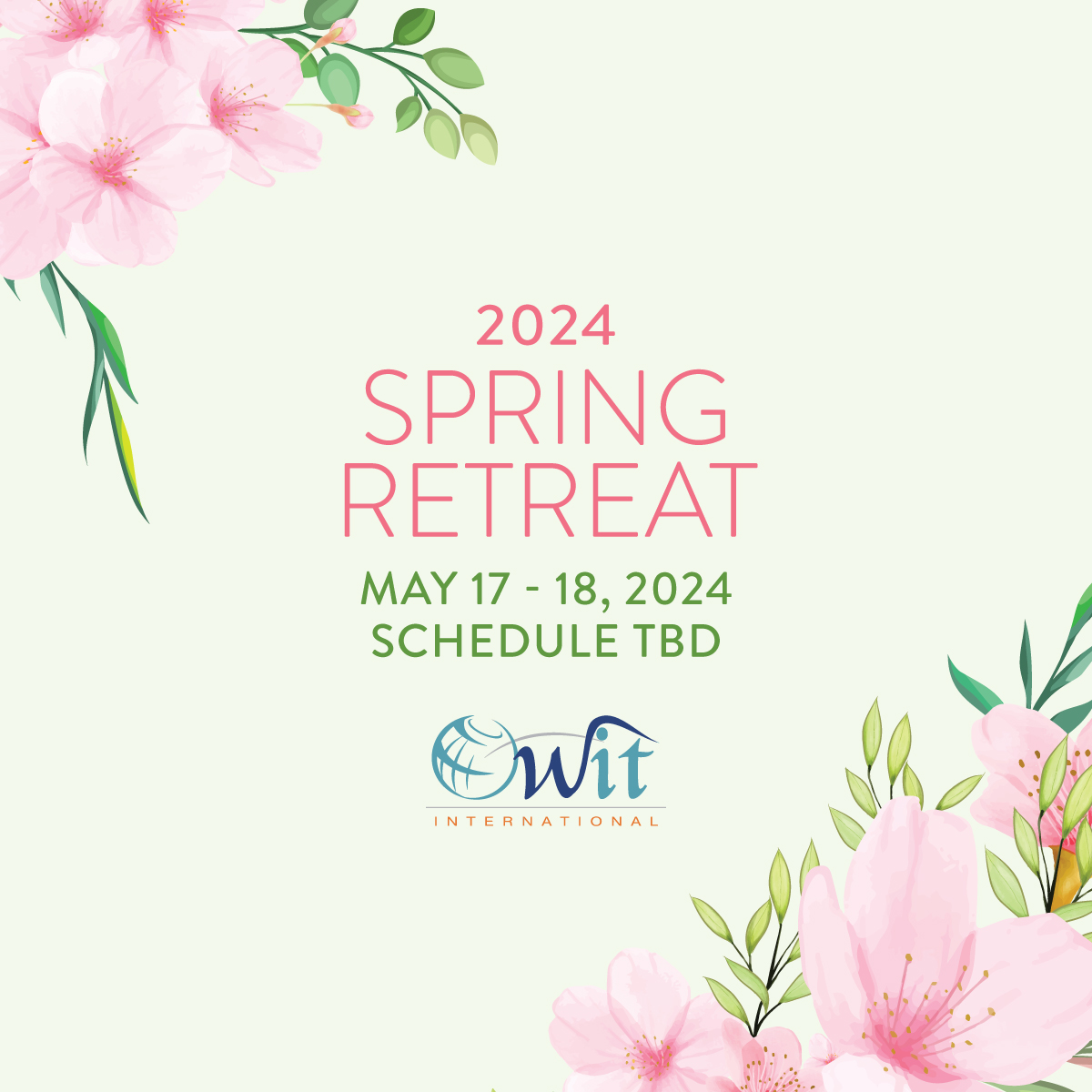 2024
SPRING
RETREAT
MAY 17 - 18, 2024
SCHEDULE TBD

OWIT
INTERNATIONAL